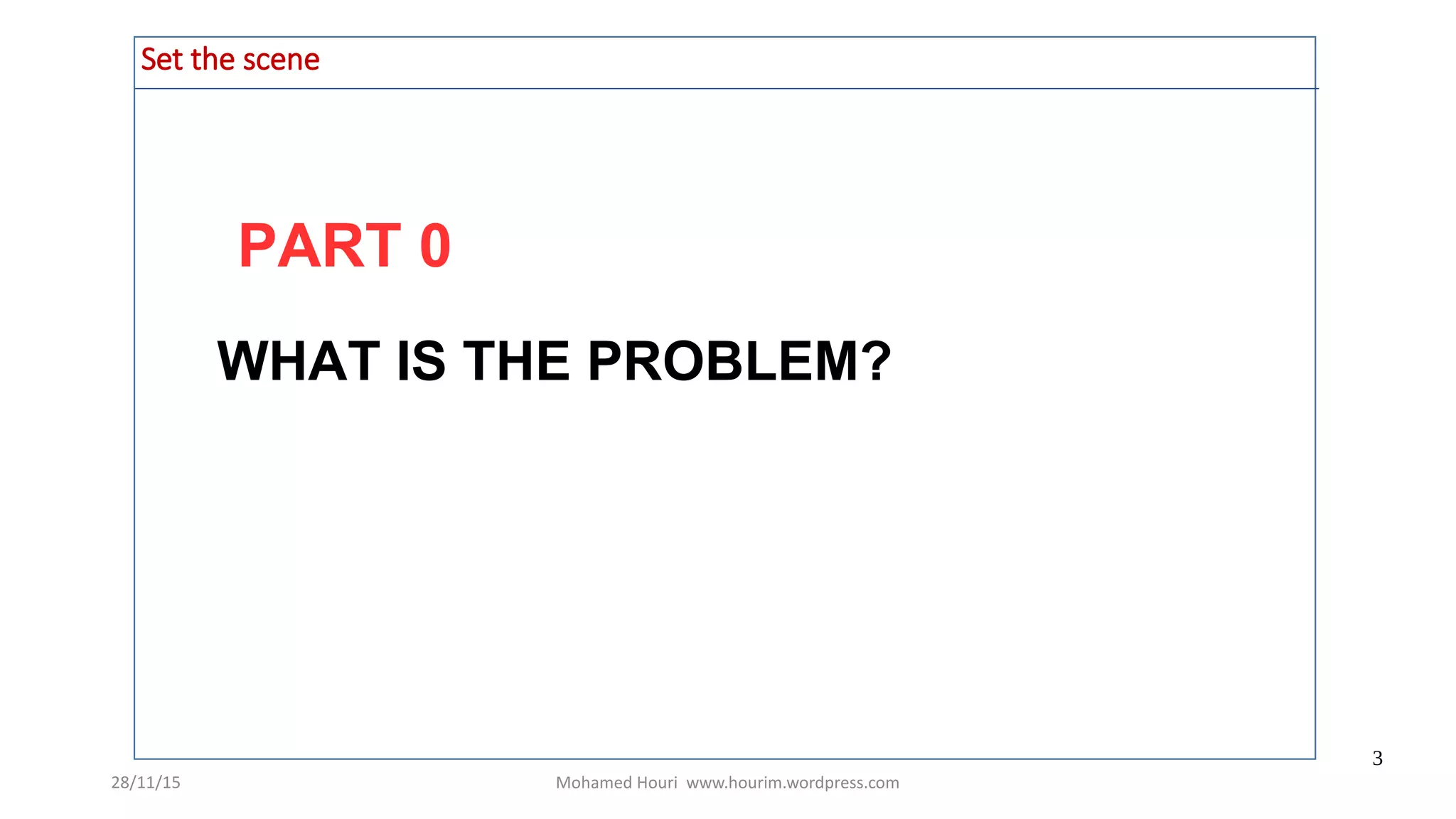 Set the scene

PART 0

WHAT IS THE PROBLEM?

3

28/11/15

Mohamed Houri www.hourim.wordpress.com